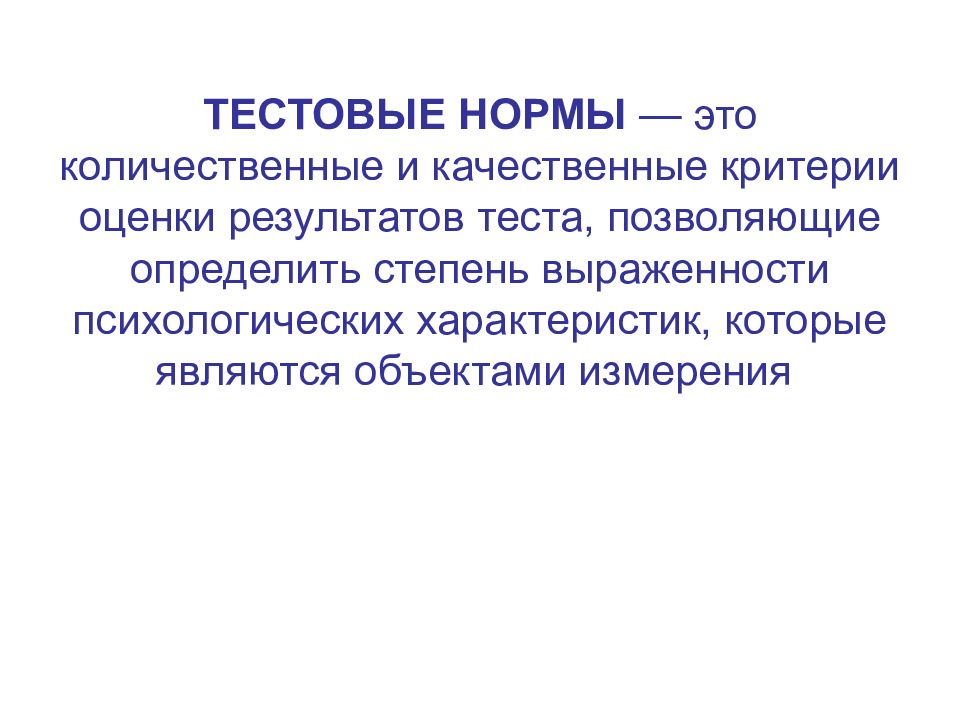 ТЕСТОВЫЕ НОРМЫ — это количественные и качественные критерии оценки результатов теста, позволяющие определить степень выраженности психологических характеристик, которые являются объектами измерения